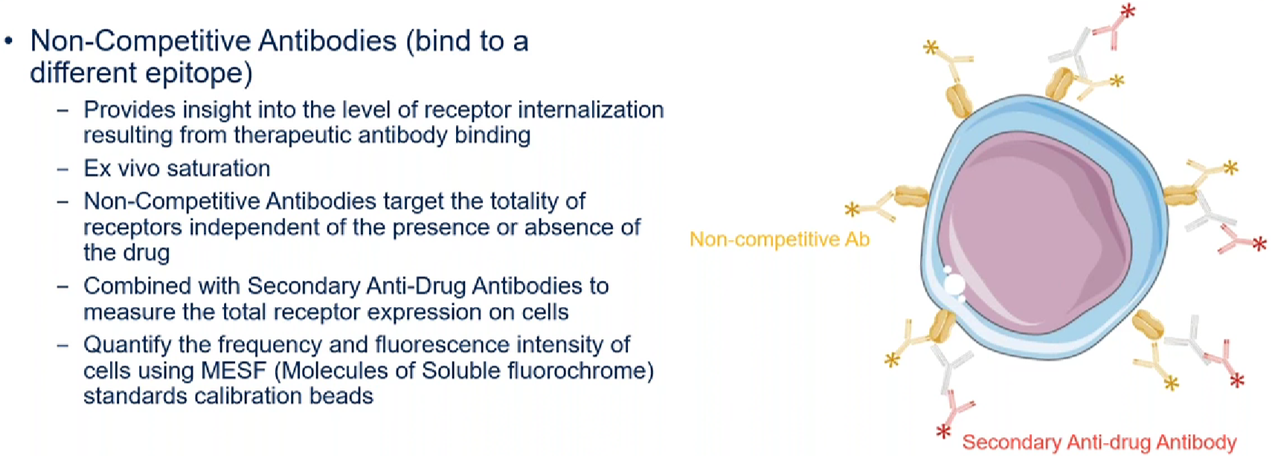 • Non-Competitive Antibodies (bind to a different epitope)

– Provides insight into the level of receptor internalization resulting from therapeutic antibody binding

– Ex vivo saturation

– Non-Competitive Antibodies target the totality of receptors independent of the presence or absence of the drug

– Combined with Secondary Anti-Drug Antibodies to measure the total receptor expression on cells

– Quantify the frequency and fluorescence intensity of cells using MESF (Molecules of Soluble fluorochrome) standards calibration beads

Non-competitive Ab

Secondary Anti-drug Antibody